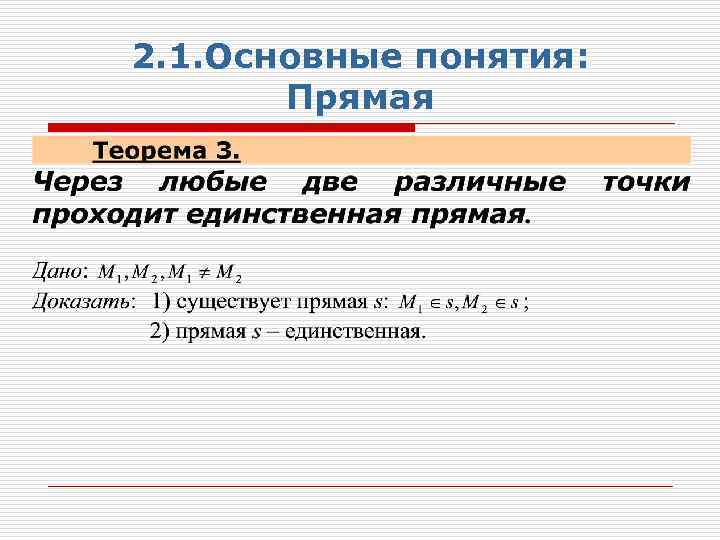 2.1.Основные понятия: Прямая

Теорема 3.

Через любые две различные точки проходит единственная прямая.

Дано: $M_1, M_2, M_1 \neq M_2$

Доказать: 1) существует прямая $s$: $M_1 \in s, M_2 \in s$;

2) прямая $s$ – единственная.